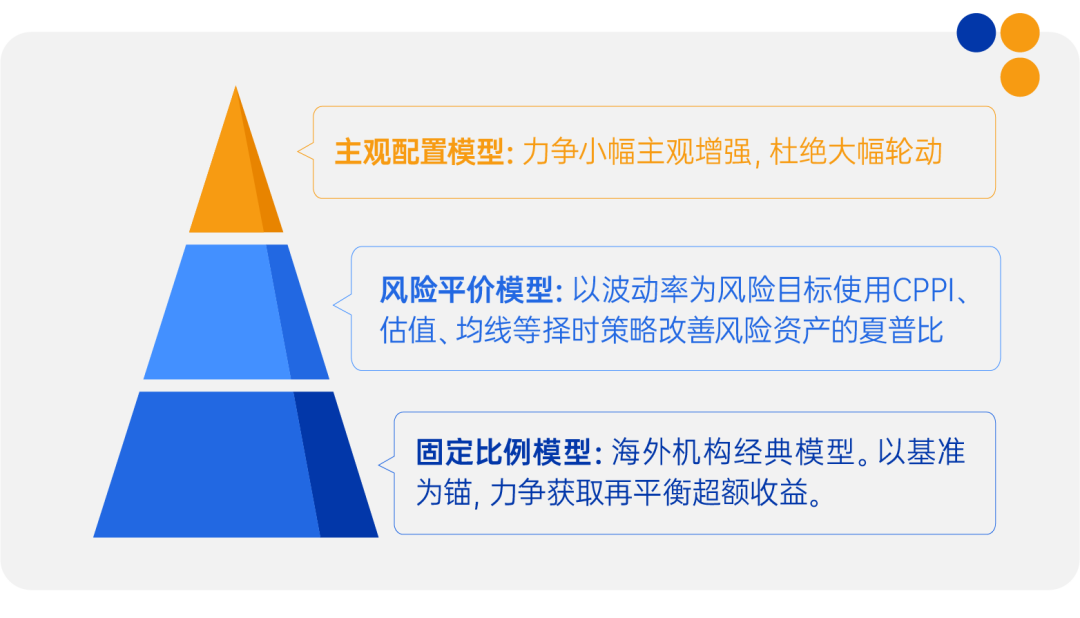 主观配置模型: 力争小幅主观增强, 杜绝大幅轮动

风险平价模型: 以波动率为风险目标使用CPPI、估值、均线等择时策略改善风险资产的夏普比

固定比例模型: 海外机构经典模型。以基准为锚, 力争获取再平衡超额收益。